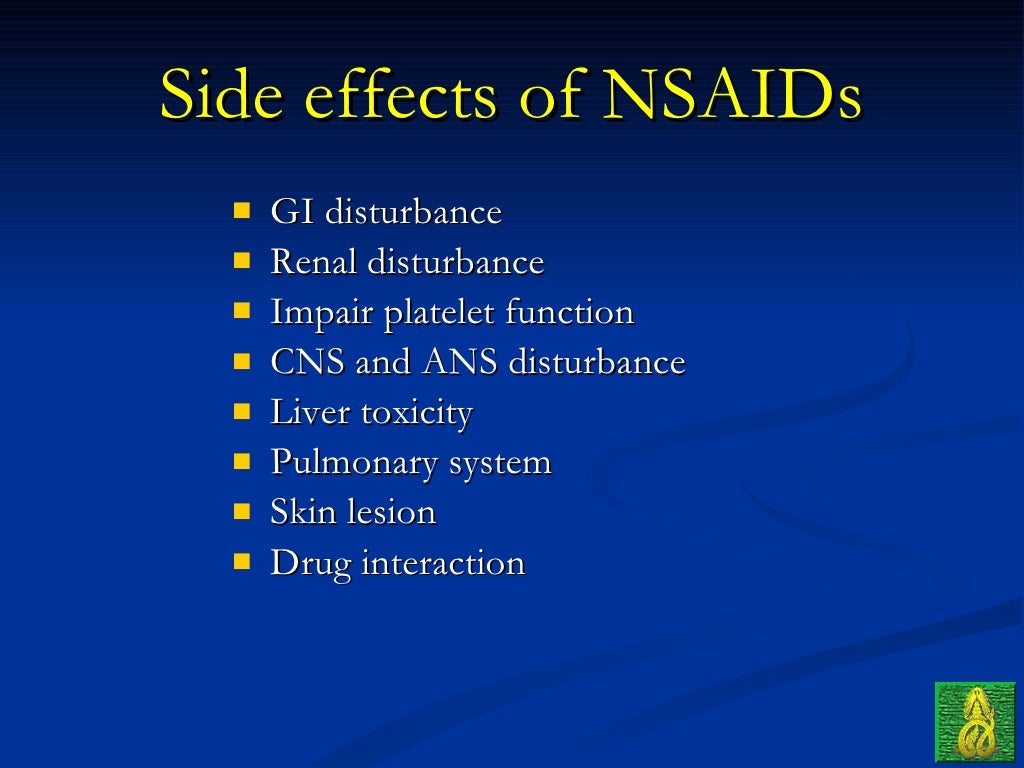 Side effects of NSAIDs

- GI disturbance
- Renal disturbance
- Impair platelet function
- CNS and ANS disturbance
- Liver toxicity
- Pulmonary system
- Skin lesion
- Drug interaction